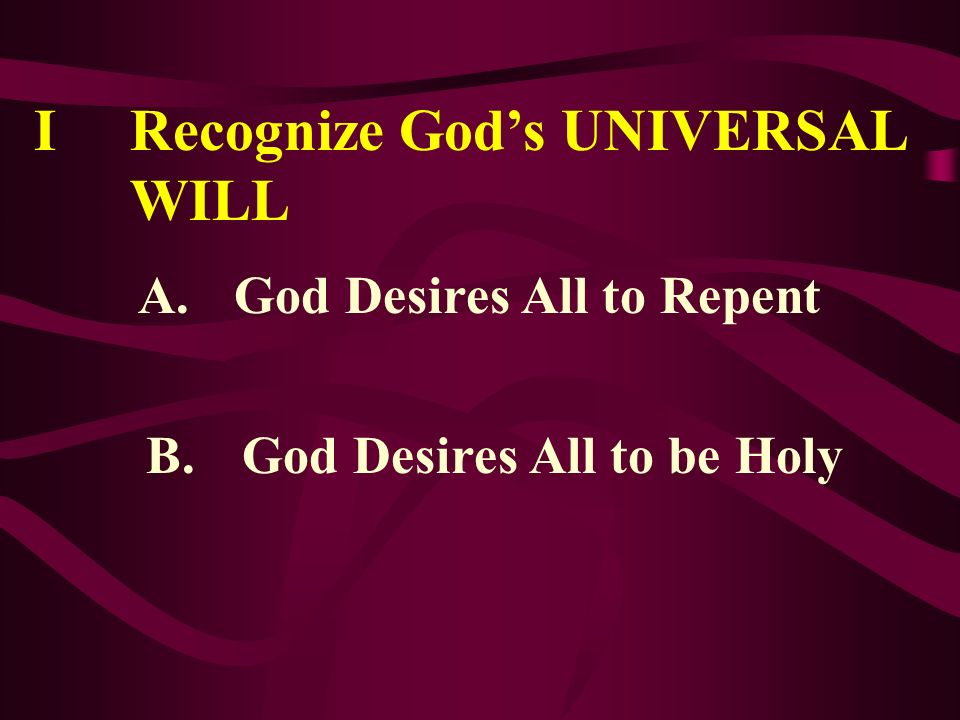 I Recognize God’s UNIVERSAL WILL

A. God Desires All to Repent

B. God Desires All to be Holy